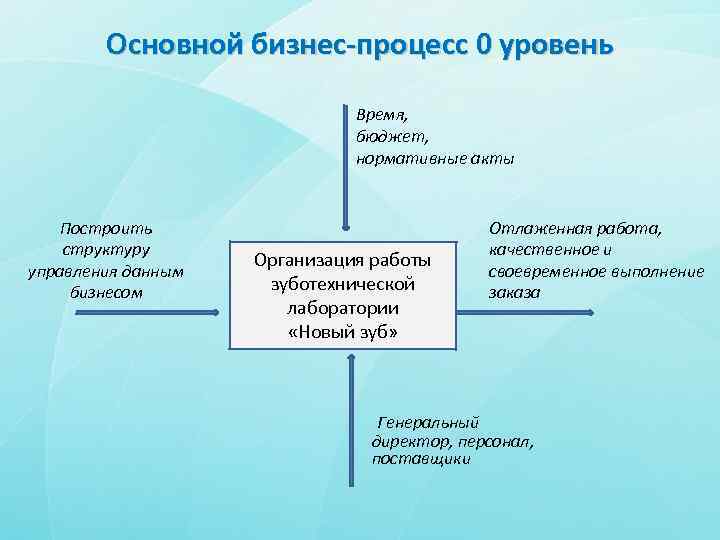 Основной бизнес-процесс 0 уровень

Время,
бюджет,
нормативные акты

Построить структуру управления данным бизнесом

Организация работы зуботехнической лаборатории «Новый зуб»

Отлаженная работа, качественное и своевременное выполнение заказа

Генеральный директор, персонал, поставщики